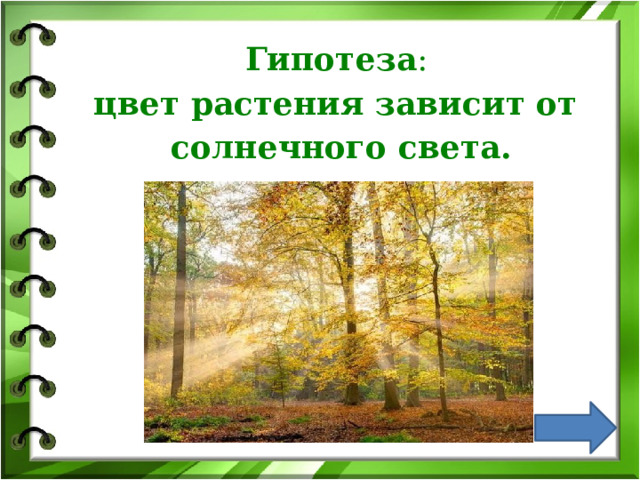 Гипотеза:
цвет растения зависит от солнечного света.